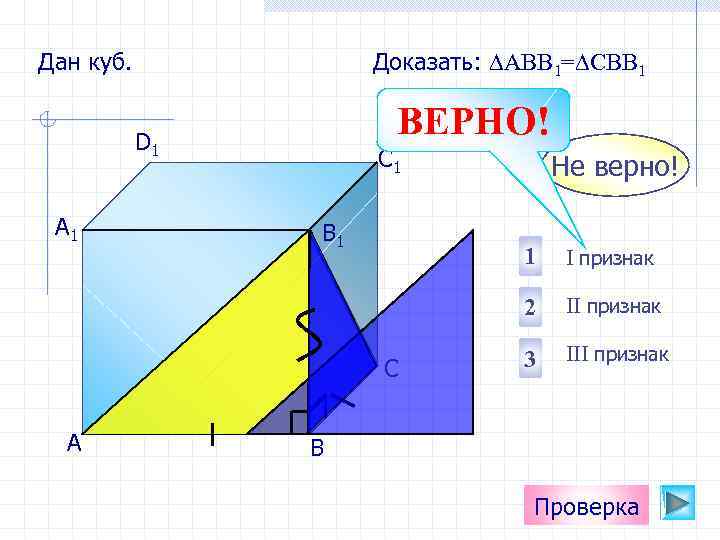 Дан куб.

Доказать: $\Delta ABB_1 = \Delta CBB_1$

ВЕРНО!

Не верно!

$D_1$

$C_1$

$A_1$

$B_1$

C

A

B

1 I признак

2 II признак

3 III признак

Проверка